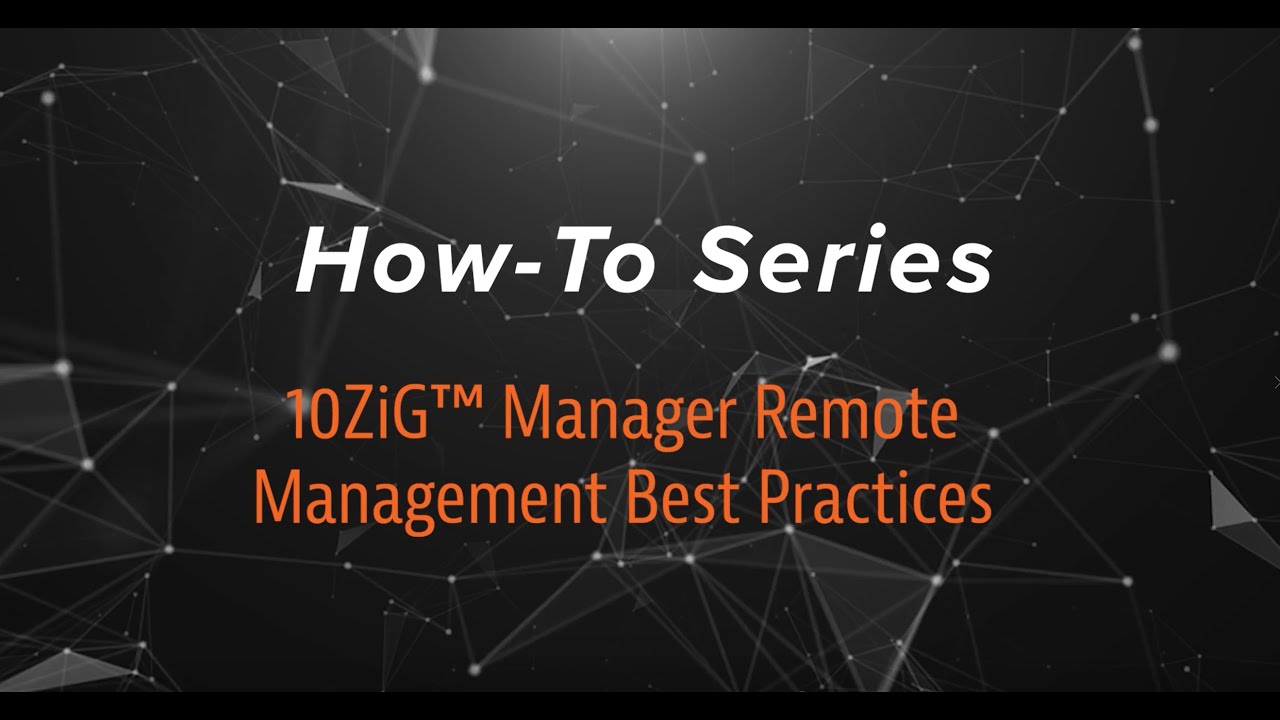 How-To Series

10ZiG™ Manager Remote Management Best Practices